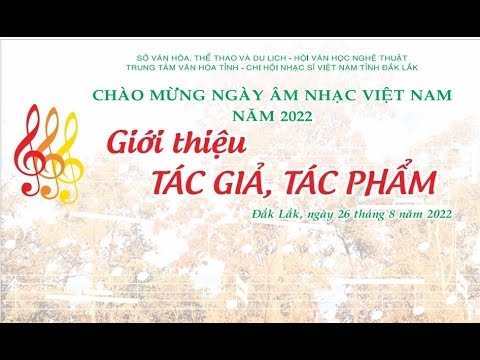 SỞ VĂN HÓA, THỂ THAO VÀ DU LỊCH - HỘI VĂN HỌC NGHỆ THUẬT
TRUNG TÂM VĂN HÓA TỈNH - CHI HỘI NHẠC SĨ VIỆT NAM TỈNH ĐẮK LẮK

CHÀO MỪNG NGÀY ÂM NHẠC VIỆT NAM
NĂM 2022

Giới thiệu
TÁC GIẢ, TÁC PHẨM

Đắk Lắk, ngày 26 tháng 8 năm 2022